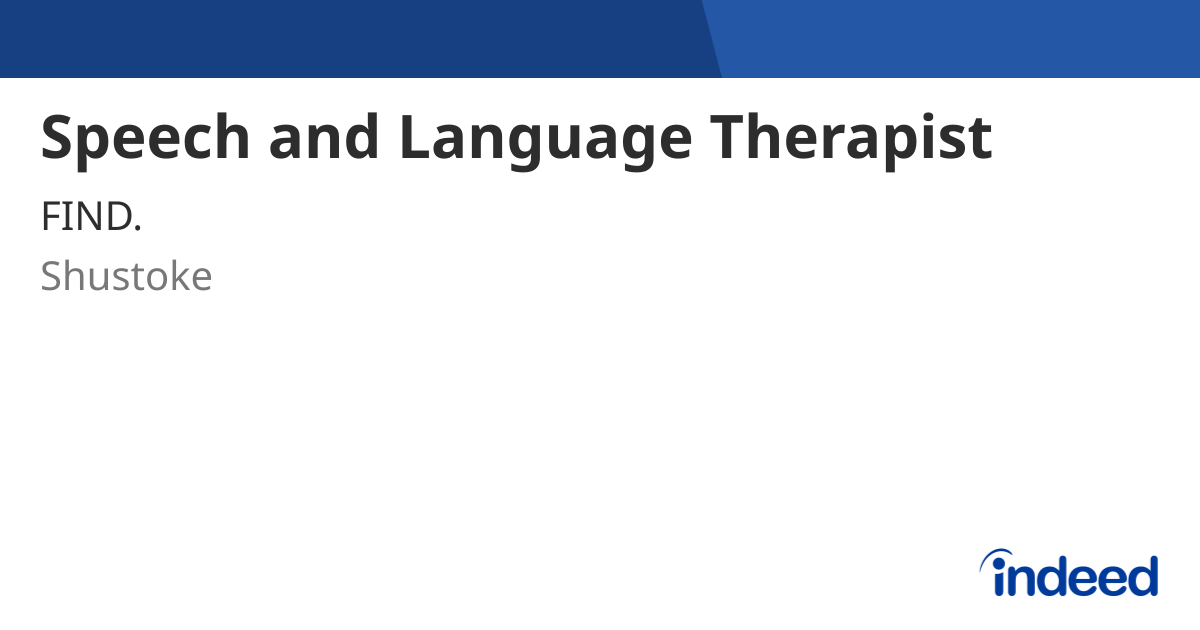 Speech and Language Therapist

FIND.

Shustoke

indeed